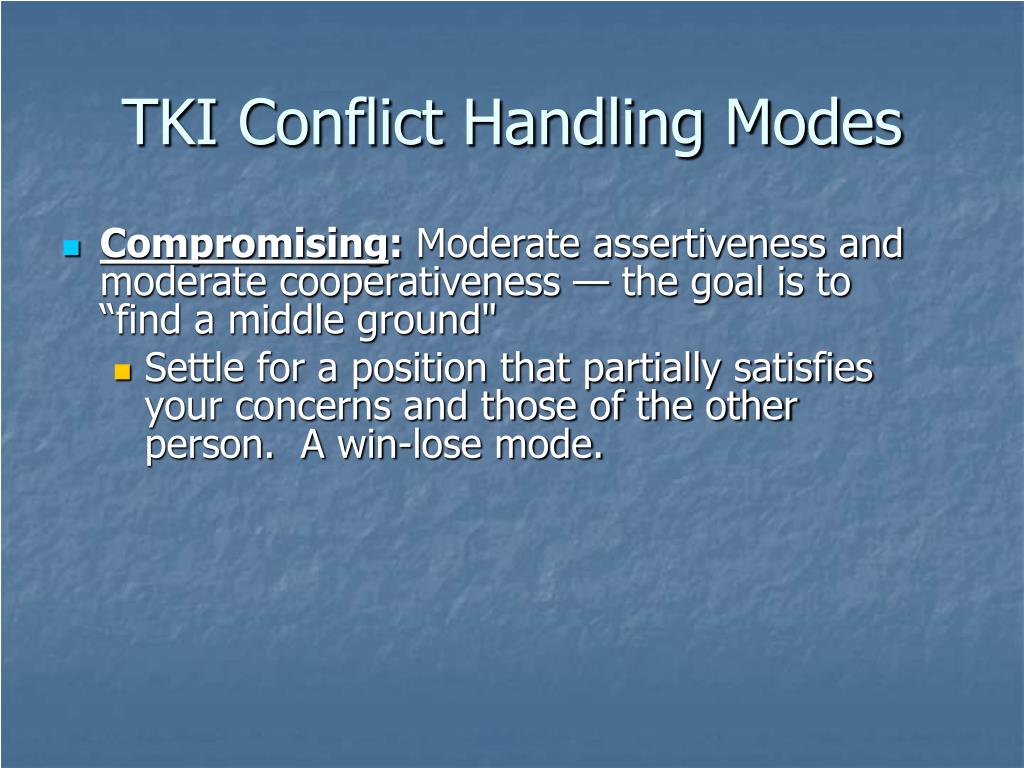 TKI Conflict Handling Modes

Compromising: Moderate assertiveness and moderate cooperativeness — the goal is to “find a middle ground"

Settle for a position that partially satisfies your concerns and those of the other person. A win-lose mode.